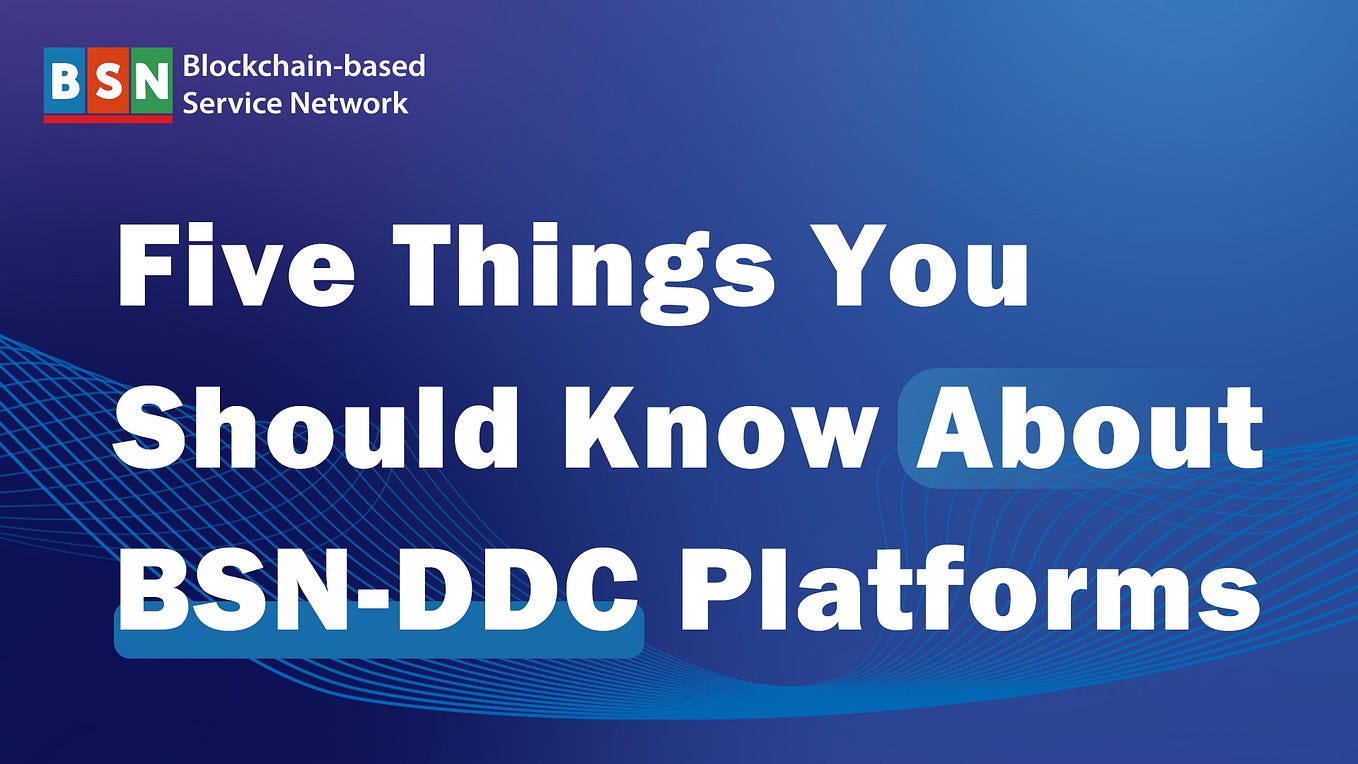 BSN Blockchain-based Service Network

Five Things You Should Know About BSN-DDC Platforms